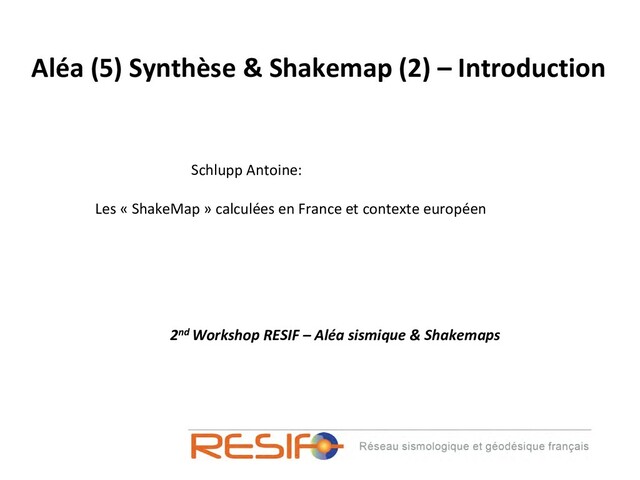 Aléa (5) Synthèse & Shakemap (2) – Introduction

Schlupp Antoine:

Les « ShakeMap » calculées en France et contexte européen

2$^{nd}$ Workshop RESIF – Aléa sismique & Shakemaps

RESIF

Réseau sismologique et géodésique français